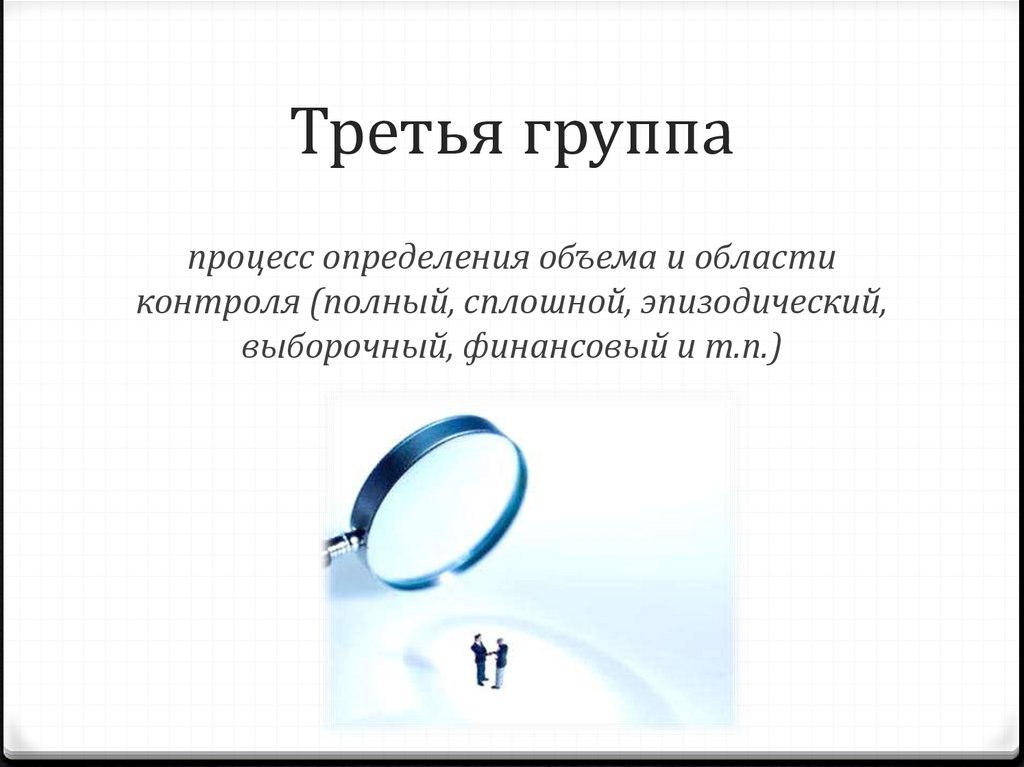 Третья группа

процесс определения объема и области контроля (полный, сплошной, эпизодический, выборочный, финансовый и т.п.)